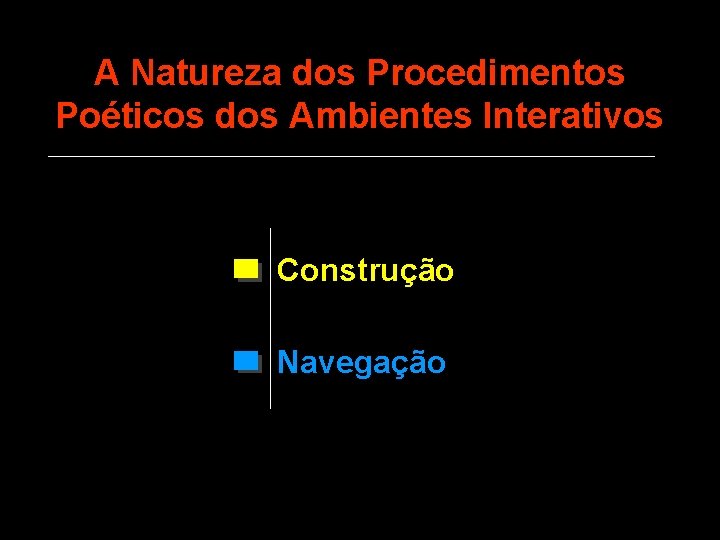 A Natureza dos Procedimentos Poéticos dos Ambientes Interativos

Construção

Navegação